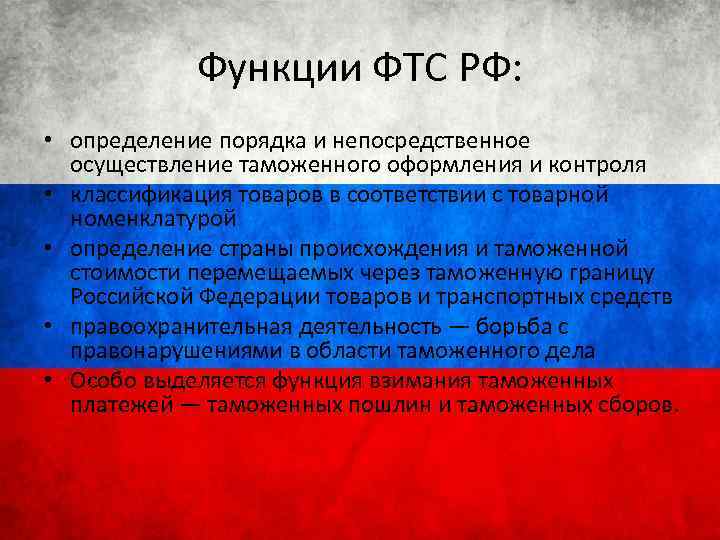 Функции ФТС РФ:

• определение порядка и непосредственное осуществление таможенного оформления и контроля
• классификация товаров в соответствии с товарной номенклатурой
• определение страны происхождения и таможенной стоимости перемещаемых через таможенную границу Российской Федерации товаров и транспортных средств
• правоохранительная деятельность — борьба с правонарушениями в области таможенного дела
• Особо выделяется функция взимания таможенных платежей — таможенных пошлин и таможенных сборов.